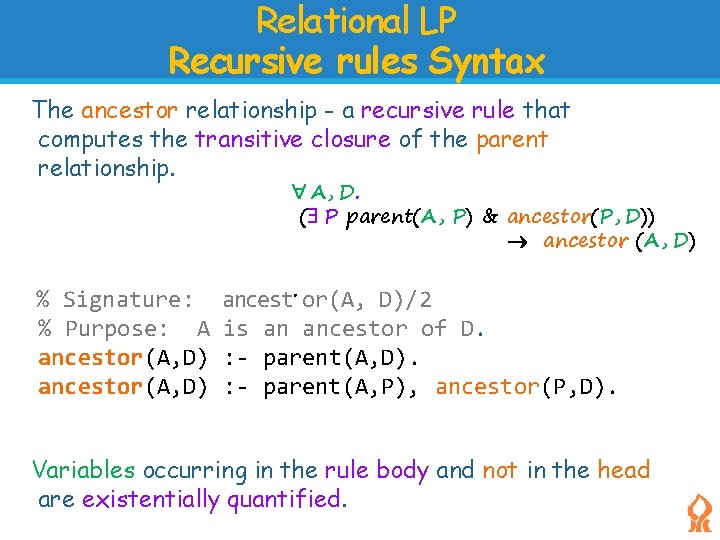 Relational LP
Recursive rules Syntax

The ancestor relationship - a recursive rule that computes the transitive closure of the parent relationship.

$\forall$ A, D.
($\exists$ P parent(A, P) & ancestor(P, D))
$\rightarrow$ ancestor (A, D)

% Signature: ancestor(A, D)/2
% Purpose: A is an ancestor of D.
ancestor(A,D) :- parent(A,D).
ancestor(A,D) :- parent(A,P), ancestor(P,D).

Variables occurring in the rule body and not in the head are existentially quantified.